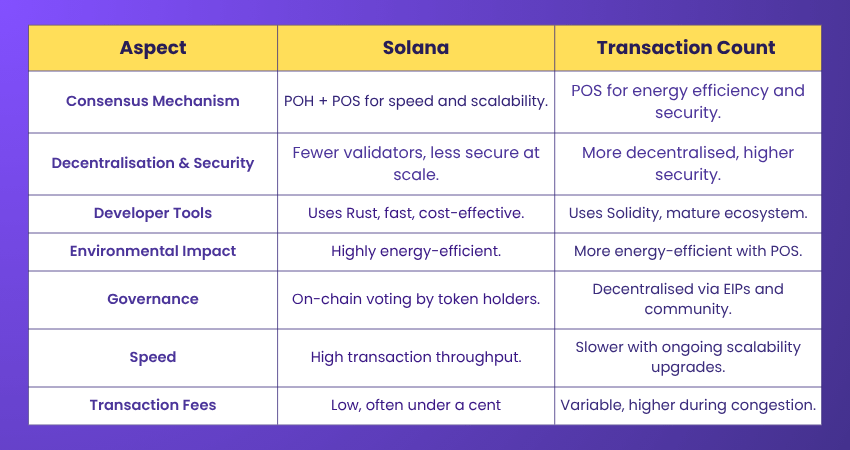 | Aspect | Solana | Transaction Count |
|---|---|---|
| Consensus Mechanism | POH + POS for speed and scalability. | POS for energy efficiency and security. |
| Decentralisation & Security | Fewer validators, less secure at scale. | More decentralised, higher security. |
| Developer Tools | Uses Rust, fast, cost-effective. | Uses Solidity, mature ecosystem. |
| Environmental Impact | Highly energy-efficient. | More energy-efficient with POS. |
| Governance | On-chain voting by token holders. | Decentralised via EIPs and community. |
| Speed | High transaction throughput. | Slower with ongoing scalability upgrades. |
| Transaction Fees | Low, often under a cent | Variable, higher during congestion. |